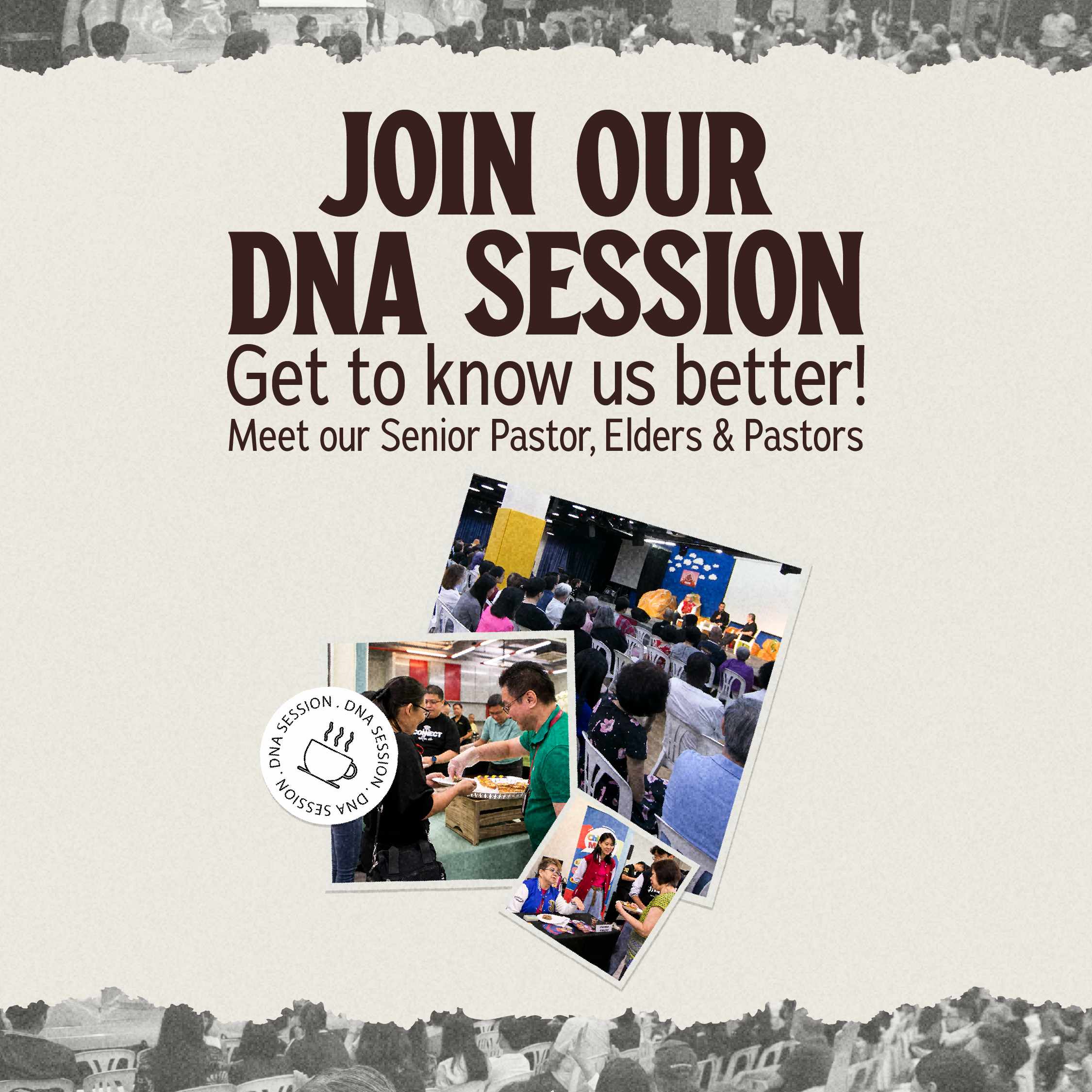 JOIN OUR DNA SESSION

Get to know us better!

Meet our Senior Pastor, Elders & Pastors

DNA SESSION . DNA SESSION . DNA SESSION .

CONNECT